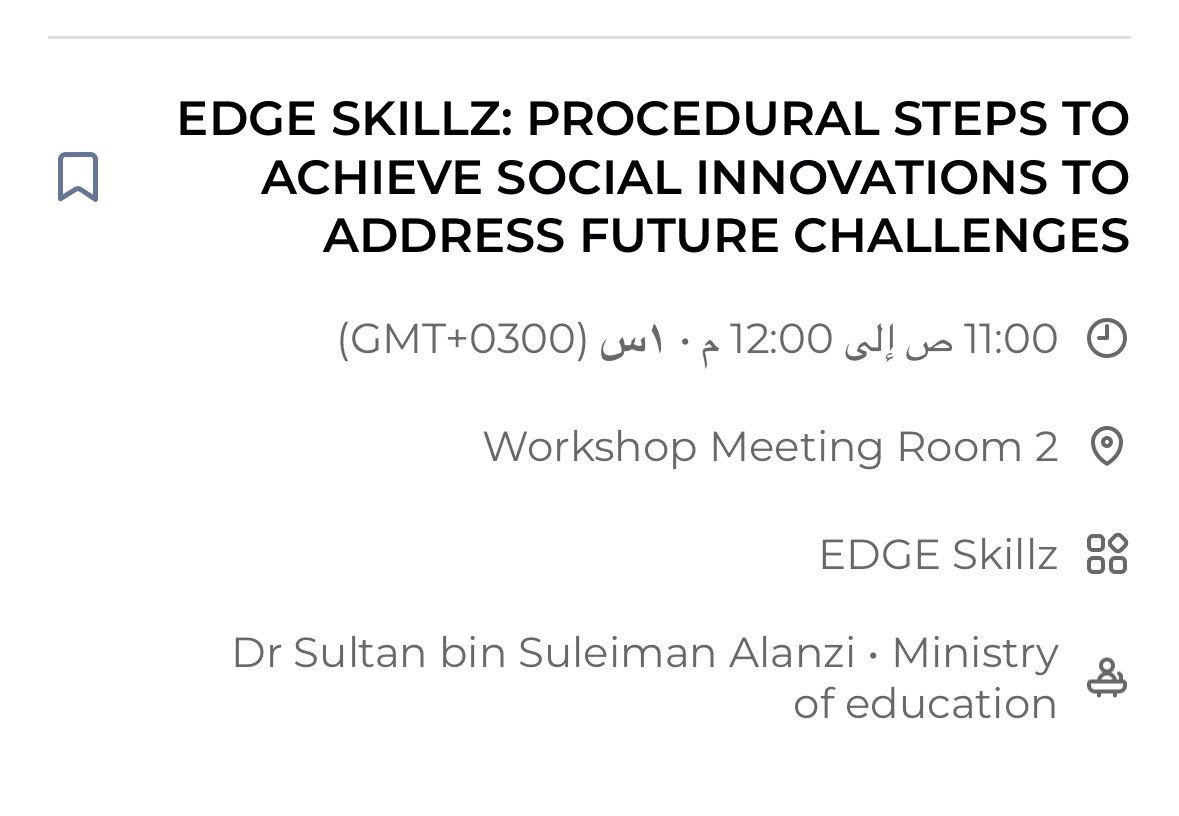 EDGE SKILLZ: PROCEDURAL STEPS TO ACHIEVE SOCIAL INNOVATIONS TO ADDRESS FUTURE CHALLENGES

11:00 ص إلى 12:00 م · ١س (GMT+0300)

Workshop Meeting Room 2

EDGE Skillz

Dr Sultan bin Suleiman Alanzi · Ministry of education